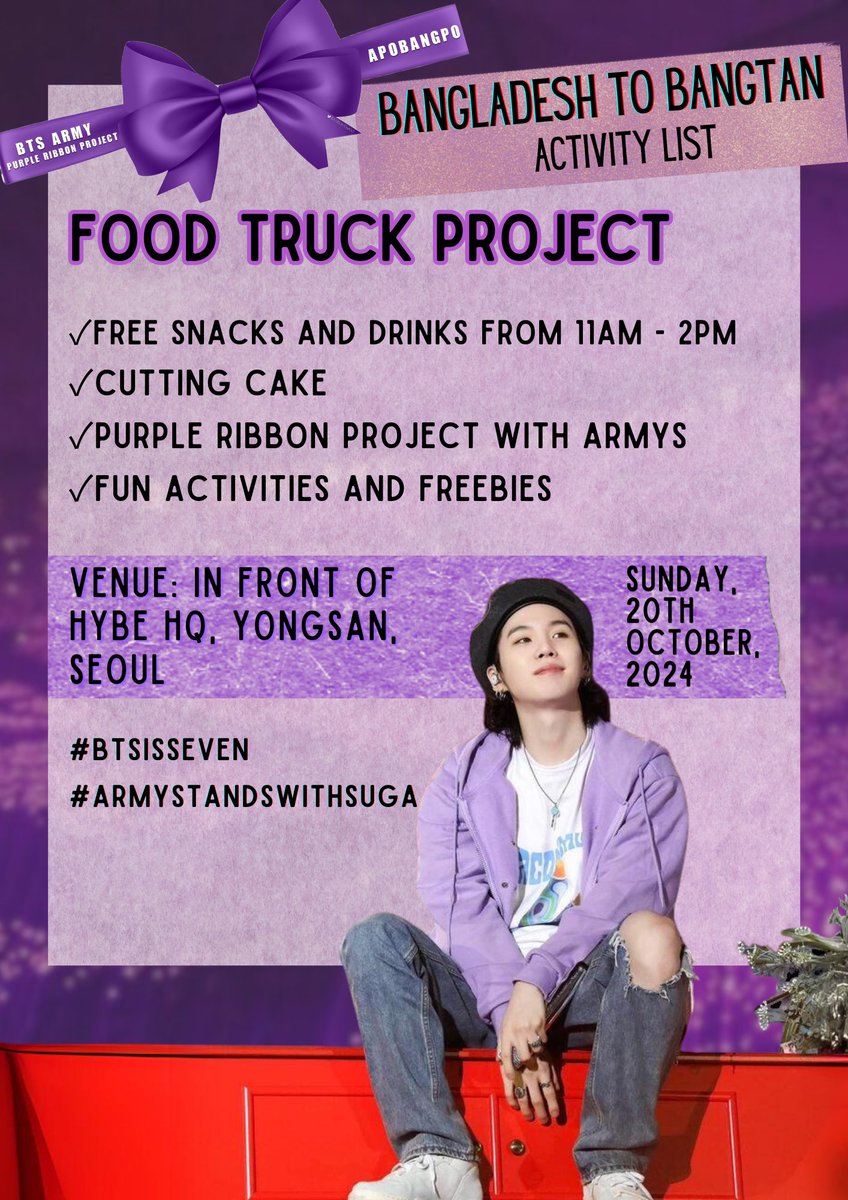 BTS ARMY
PURPLE RIBBON PROJECT

APOBANGPO

BANGLADESH TO BANGTAN
ACTIVITY LIST

FOOD TRUCK PROJECT

✓FREE SNACKS AND DRINKS FROM 11AM - 2PM
✓CUTTING CAKE
✓PURPLE RIBBON PROJECT WITH ARMYS
✓FUN ACTIVITIES AND FREEBIES

VENUE: IN FRONT OF HYBE HQ, YONGSAN, SEOUL

SUNDAY, 20TH OCTOBER, 2024

#BTSISSEVEN
#ARMYSTANDSWITHSUGA